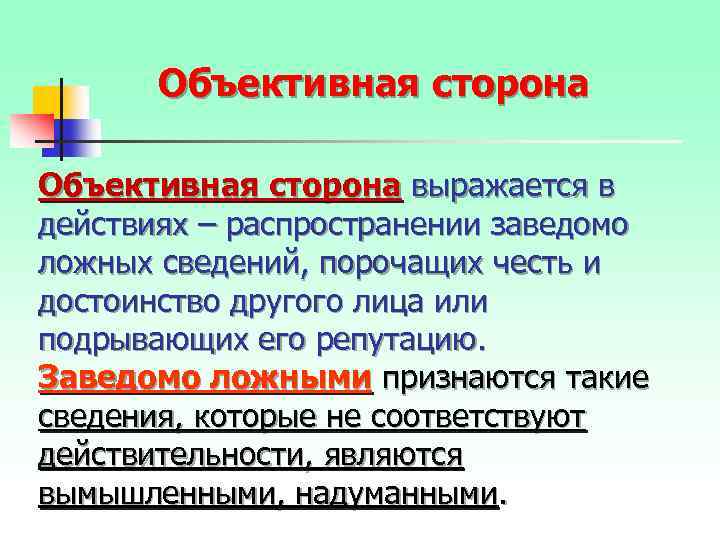 Объективная сторона

Объективная сторона выражается в действиях – распространении заведомо ложных сведений, порочащих честь и достоинство другого лица или подрывающих его репутацию.

Заведомо ложными признаются такие сведения, которые не соответствуют действительности, являются вымышленными, надуманными.